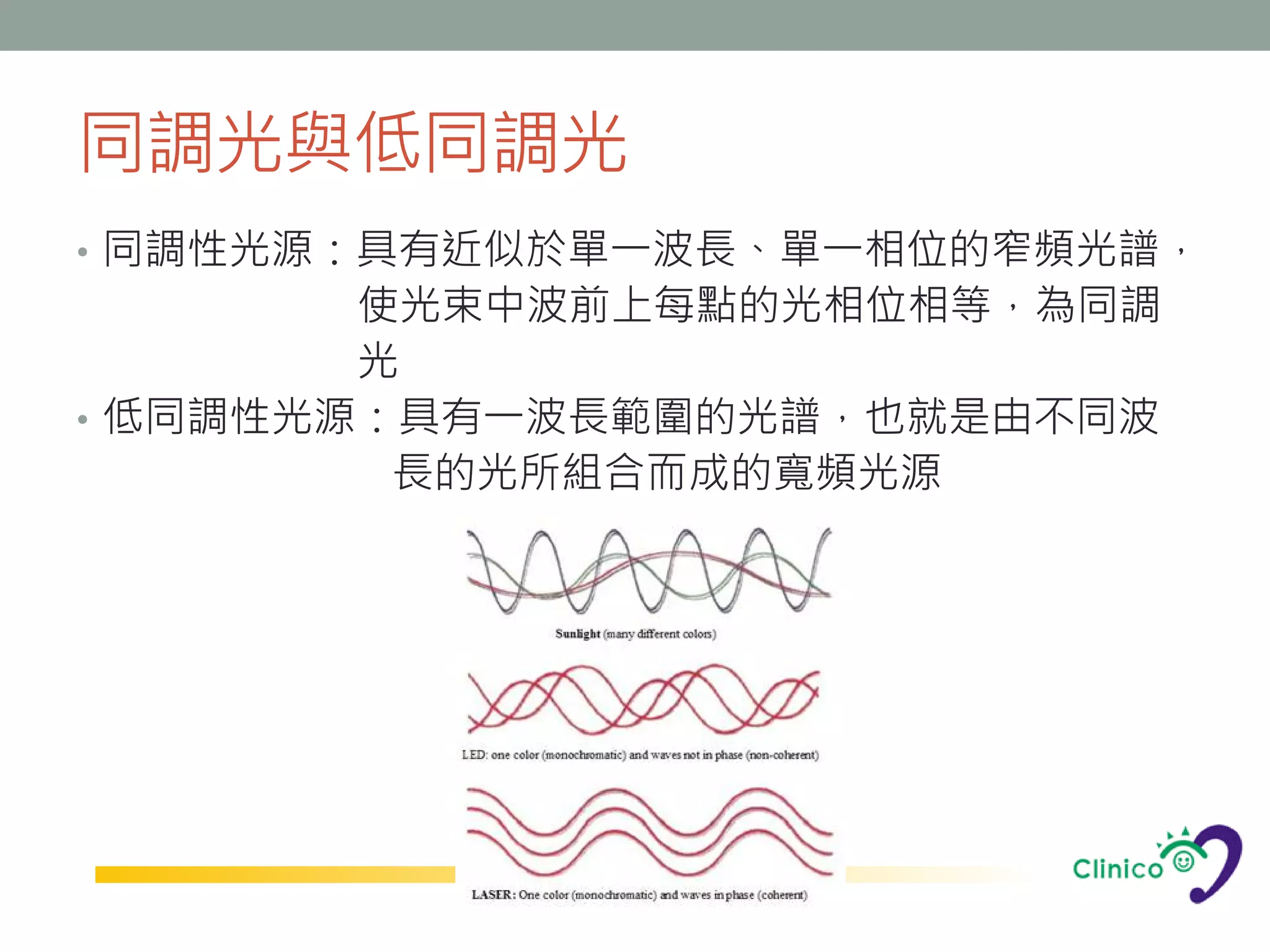 同調光與低同調光

• 同調性光源：具有近似於單一波長、單一相位的窄頻光譜，使光束中波前上每點的光相位相等，為同調光

• 低同調性光源：具有一波長範圍的光譜，也就是由不同波長的光所組合而成的寬頻光源

Sunlight (many different colors)

LED: one color (monochromatic) and waves not in phase (non-coherent)

LASER: One color (monochromatic) and waves in phase (coherent)

Clinico